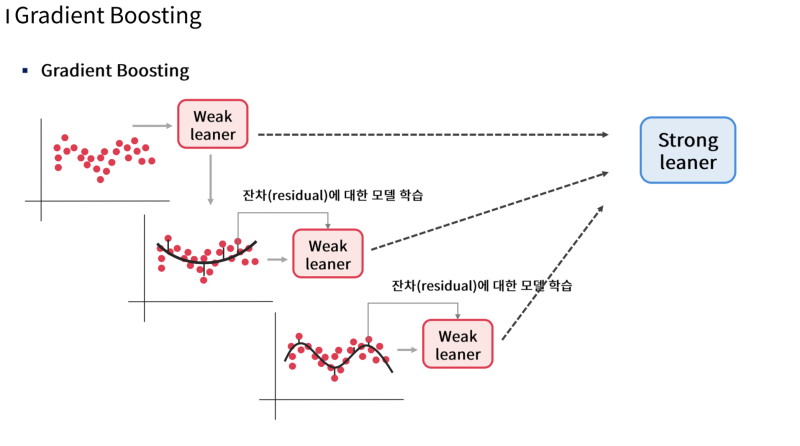 I Gradient Boosting

▪ Gradient Boosting

Weak leaner

Strong leaner

잔차(residual)에 대한 모델 학습

Weak leaner

잔차(residual)에 대한 모델 학습

Weak leaner